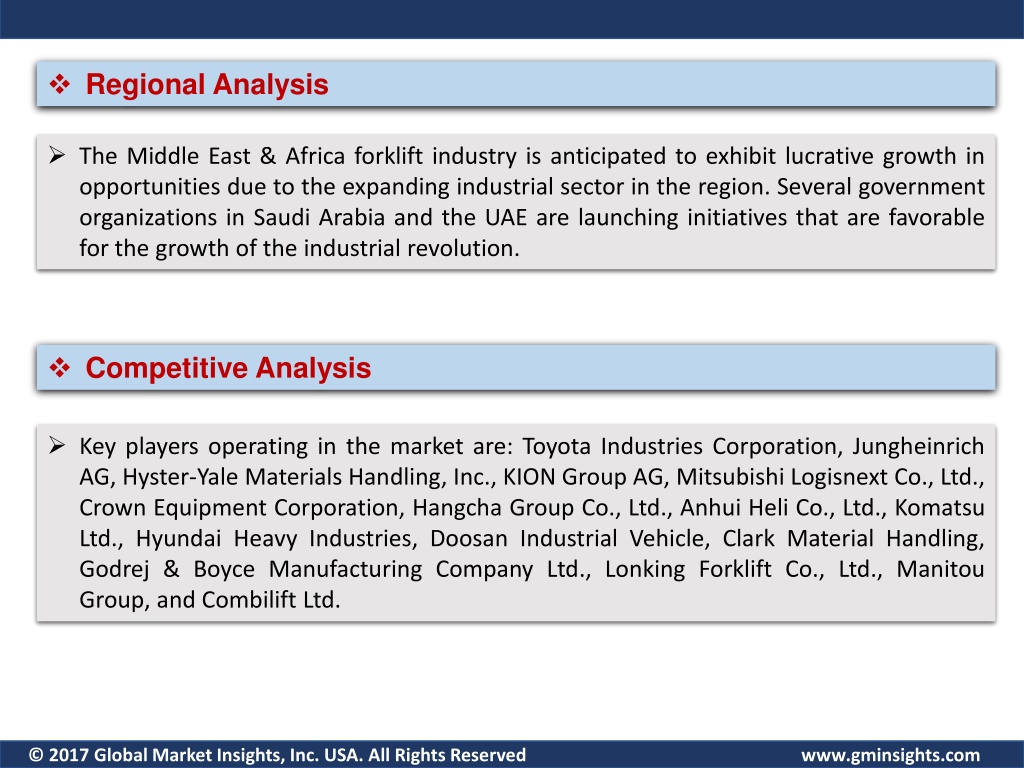 ❖ Regional Analysis

➢ The Middle East & Africa forklift industry is anticipated to exhibit lucrative growth in opportunities due to the expanding industrial sector in the region. Several government organizations in Saudi Arabia and the UAE are launching initiatives that are favorable for the growth of the industrial revolution.

❖ Competitive Analysis

➢ Key players operating in the market are: Toyota Industries Corporation, Jungheinrich AG, Hyster-Yale Materials Handling, Inc., KION Group AG, Mitsubishi Logisnext Co., Ltd., Crown Equipment Corporation, Hangcha Group Co., Ltd., Anhui Heli Co., Ltd., Komatsu Ltd., Hyundai Heavy Industries, Doosan Industrial Vehicle, Clark Material Handling, Godrej & Boyce Manufacturing Company Ltd., Lonking Forklift Co., Ltd., Manitou Group, and Combilift Ltd.

© 2017 Global Market Insights, Inc. USA. All Rights Reserved

www.gminsights.com